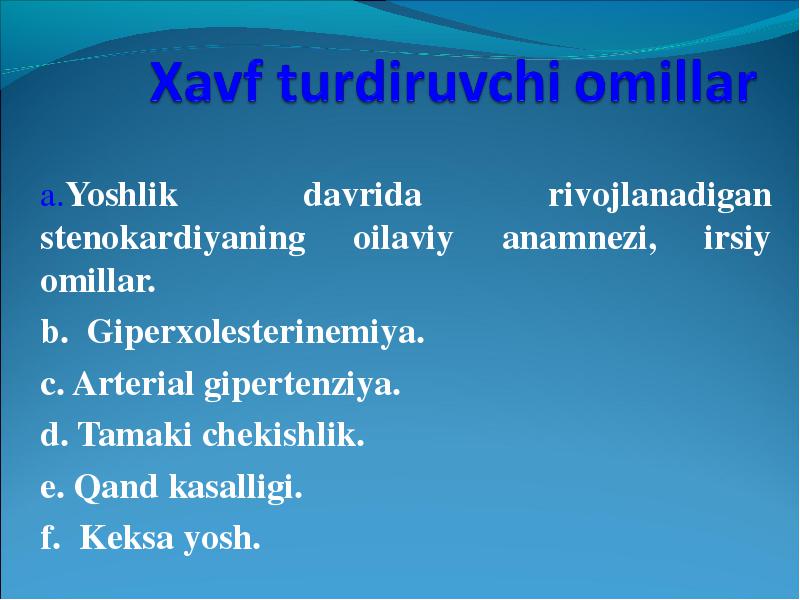 Xavf turdiruvchi omillar

a.Yoshlik davrida rivojlanadigan stenokardiyaning oilaviy anamnezi, irsiy omillar.

b. Giperxolesterinemiya.

c. Arterial gipertenziya.

d. Tamaki chekishlik.

e. Qand kasalligi.

f. Keksa yosh.